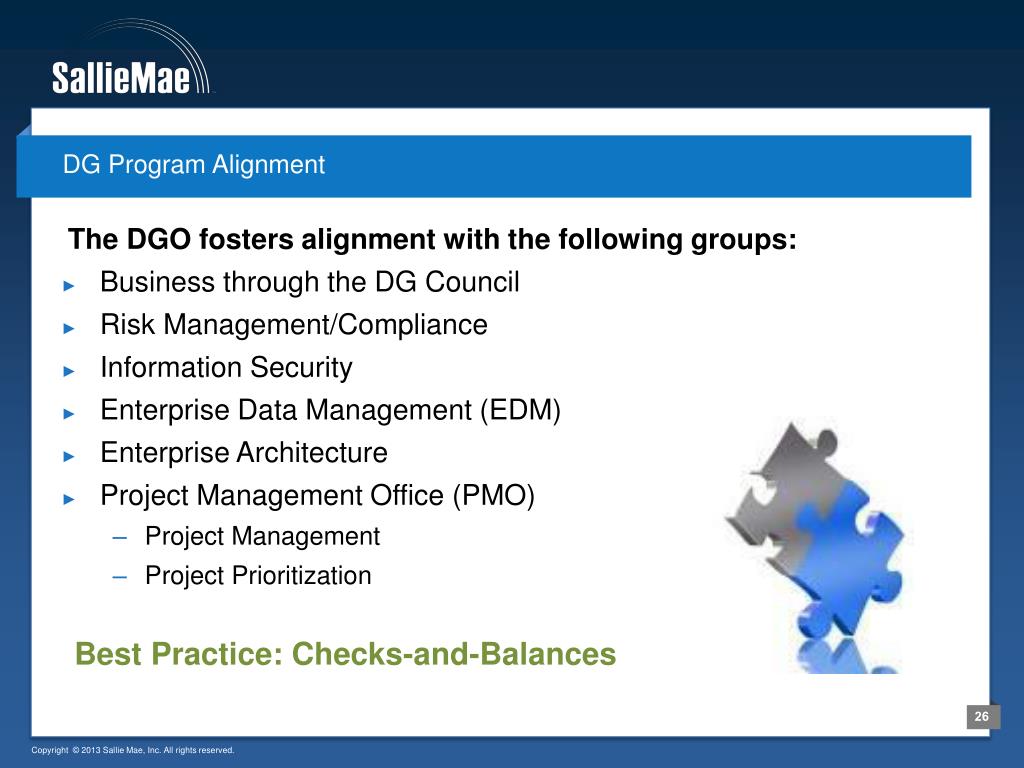 SallieMae

DG Program Alignment

The DGO fosters alignment with the following groups:

► Business through the DG Council
► Risk Management/Compliance
► Information Security
► Enterprise Data Management (EDM)
► Enterprise Architecture
► Project Management Office (PMO)
– Project Management
– Project Prioritization

Best Practice: Checks-and-Balances

26

Copyright © 2013 Sallie Mae, Inc. All rights reserved.